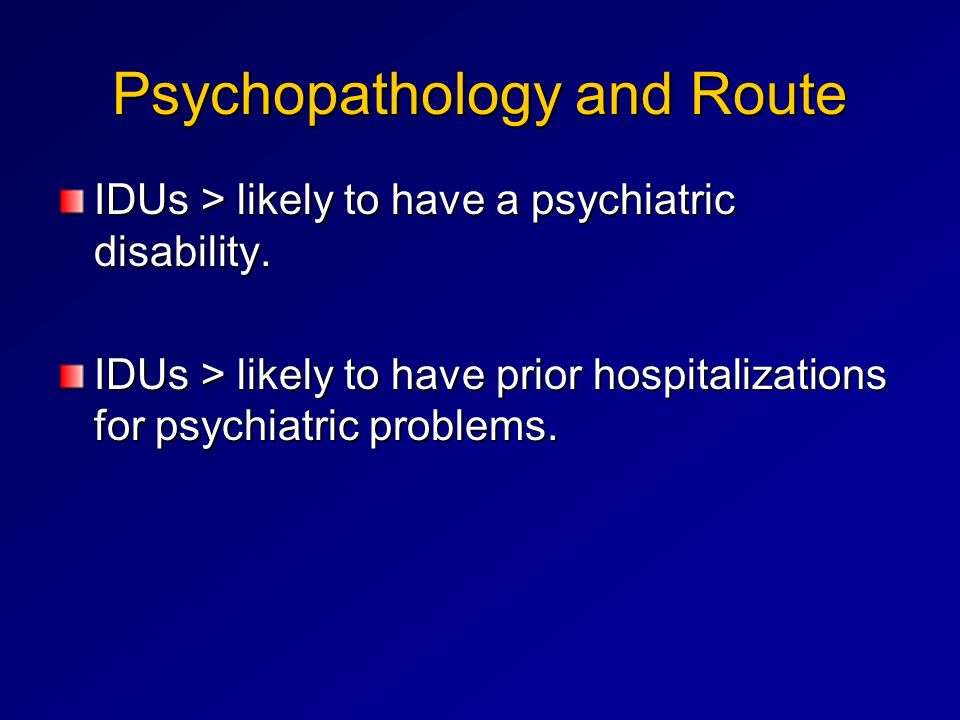 Psychopathology and Route

IDUs > likely to have a psychiatric disability.

IDUs > likely to have prior hospitalizations for psychiatric problems.